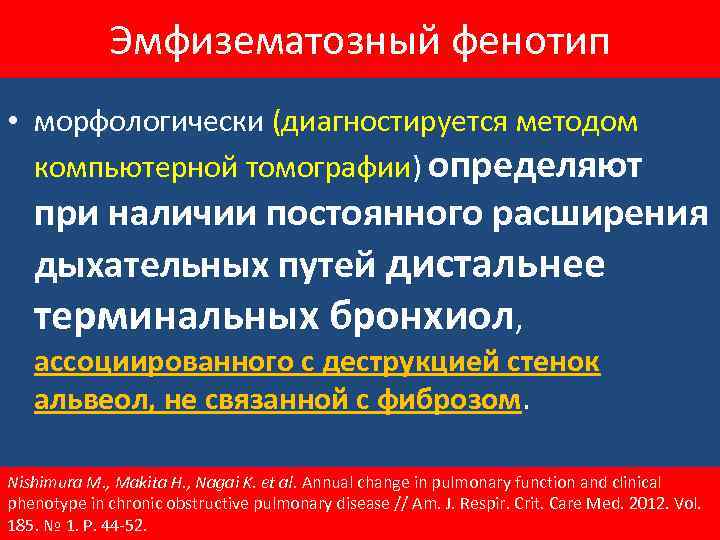 Эмфизематозный фенотип

• морфологически (диагностируется методом компьютерной томографии) определяют при наличии постоянного расширения дыхательных путей дистальнее терминальных бронхиол, ассоциированного с деструкцией стенок альвеол, не связанной с фиброзом.

Nishimura M., Makita H., Nagai K. et al. Annual change in pulmonary function and clinical phenotype in chronic obstructive pulmonary disease // Am. J. Respir. Crit. Care Med. 2012. Vol. 185. № 1. P. 44-52.